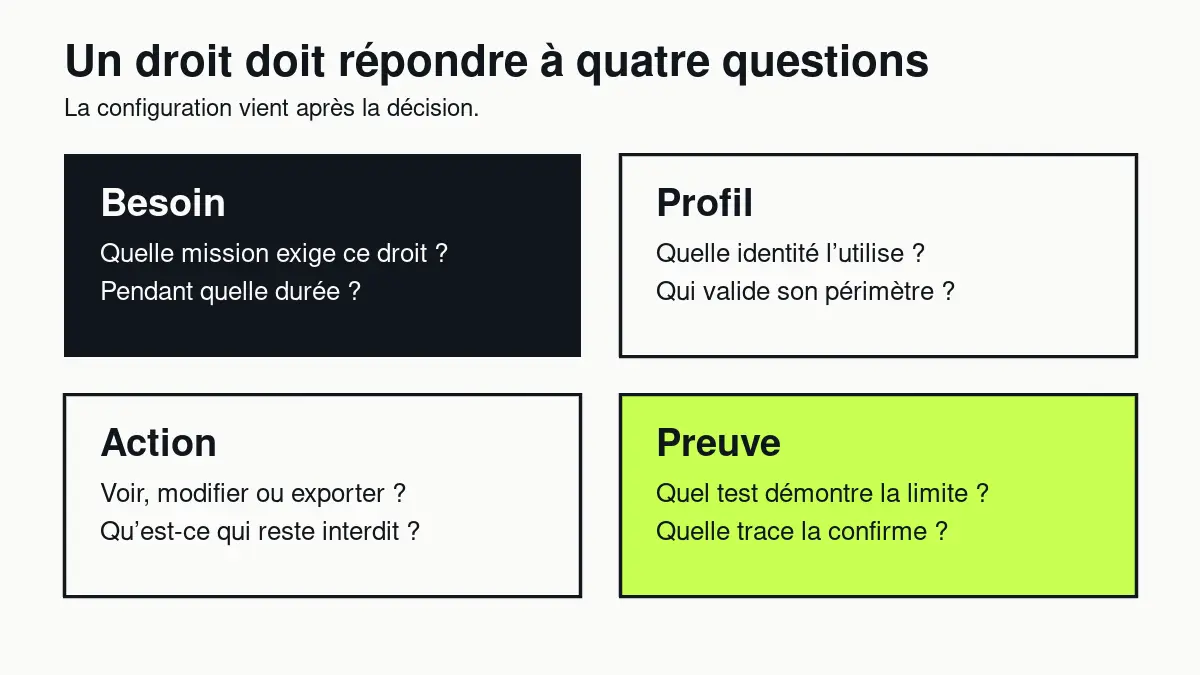 Un droit doit répondre à quatre questions
La configuration vient après la décision.

Besoin
Quelle mission exige ce droit ?
Pendant quelle durée ?

Profil
Quelle identité l’utilise ?
Qui valide son périmètre ?

Action
Voir, modifier ou exporter ?
Qu’est-ce qui reste interdit ?

Preuve
Quel test démontre la limite ?
Quelle trace la confirme ?